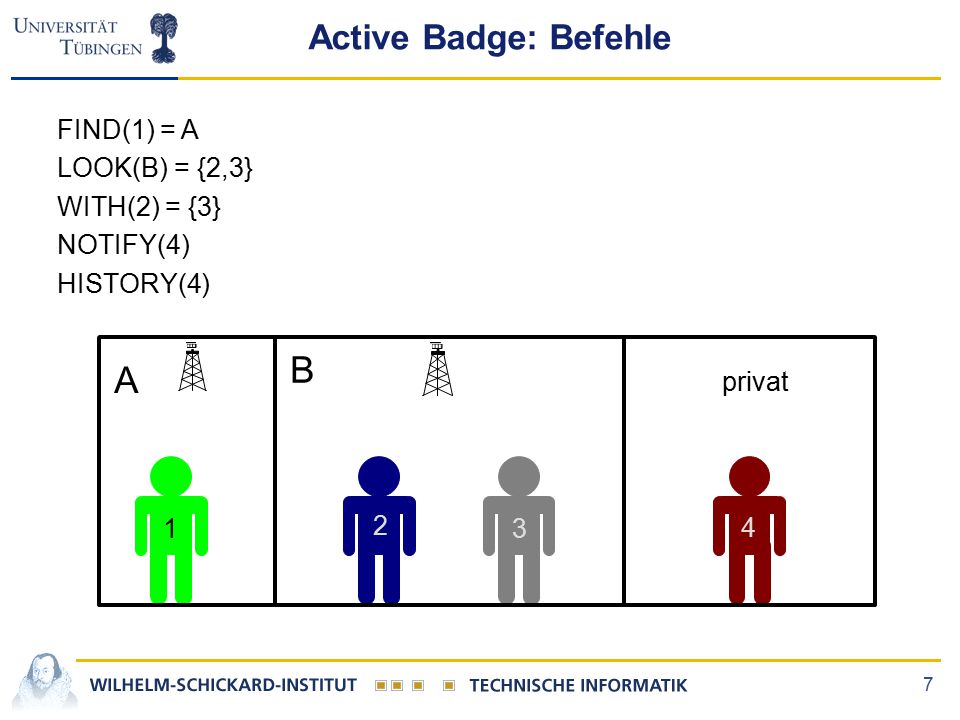 UNIVERSITÄT TÜBINGEN

Active Badge: Befehle

FIND(1) = A
LOOK(B) = {2,3}
WITH(2) = {3}
NOTIFY(4)
HISTORY(4)

A

B

privat

1

2

3

4

WILHELM-SCHICKARD-INSTITUT TECHNISCHE INFORMATIK

7